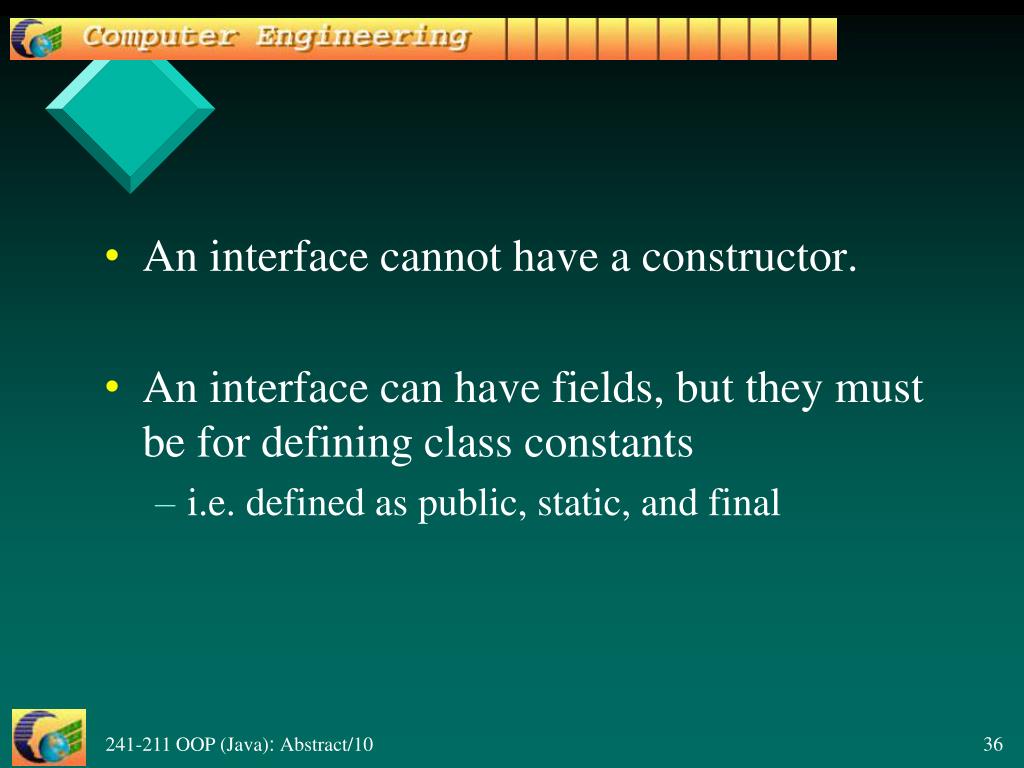 Computer Engineering

• An interface cannot have a constructor.

• An interface can have fields, but they must be for defining class constants

– i.e. defined as public, static, and final

241-211 OOP (Java): Abstract/10

36